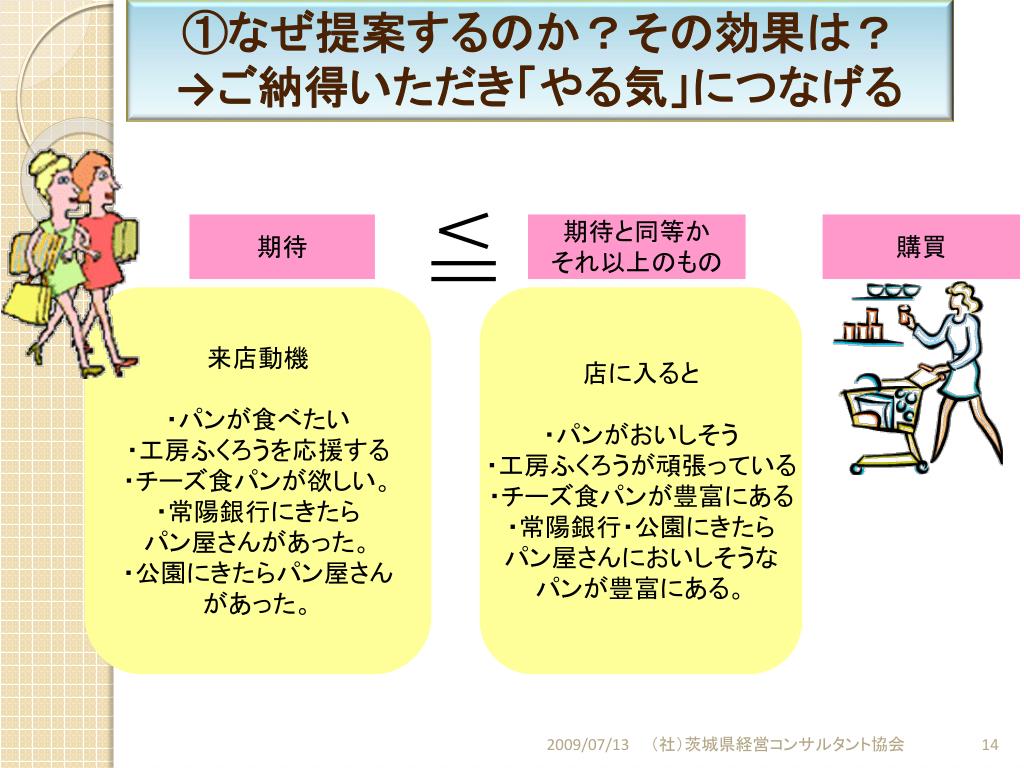 ①なぜ提案するのか？その効果は？
→ご納得いただき「やる気」につなげる

期待

$\leqq$

期待と同等か
それ以上のもの

購買

来店動機

・パンが食べたい
・工房ふくろうを応援する
・チーズ食パンが欲しい。
・常陽銀行にきたら
パン屋さんがあった。
・公園にきたらパン屋さん
があった。

店に入ると

・パンがおいしそう
・工房ふくろうが頑張っている
・チーズ食パンが豊富にある
・常陽銀行・公園にきたら
パン屋さんにおいしそうな
パンが豊富にある。

2009/07/13　（社）茨城県経営コンサルタント協会　14